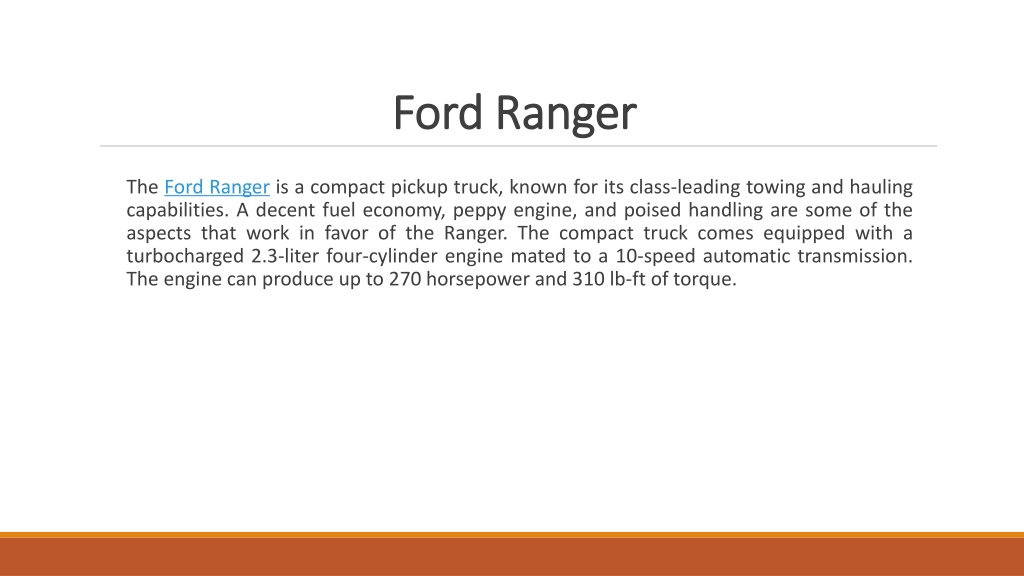 Ford Ranger

The Ford Ranger is a compact pickup truck, known for its class-leading towing and hauling capabilities. A decent fuel economy, peppy engine, and poised handling are some of the aspects that work in favor of the Ranger. The compact truck comes equipped with a turbocharged 2.3-liter four-cylinder engine mated to a 10-speed automatic transmission. The engine can produce up to 270 horsepower and 310 lb-ft of torque.